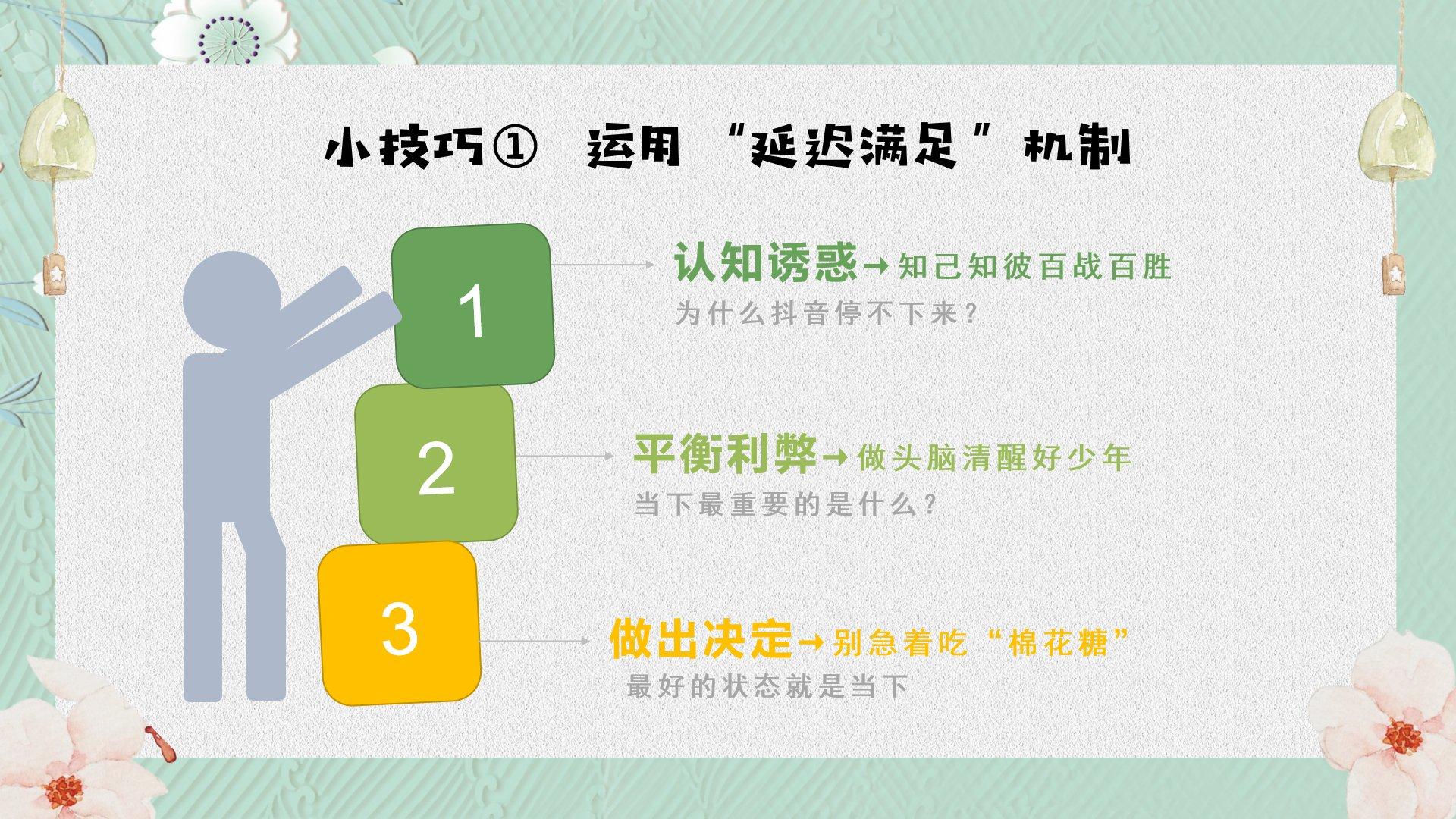 小技巧① 运用“延迟满足”机制

1

认知诱惑→知己知彼百战百胜

为什么抖音停不下来？

2

平衡利弊→做头脑清醒好少年

当下最重要的是什么？

3

做出决定→别急着吃“棉花糖”

最好的状态就是当下